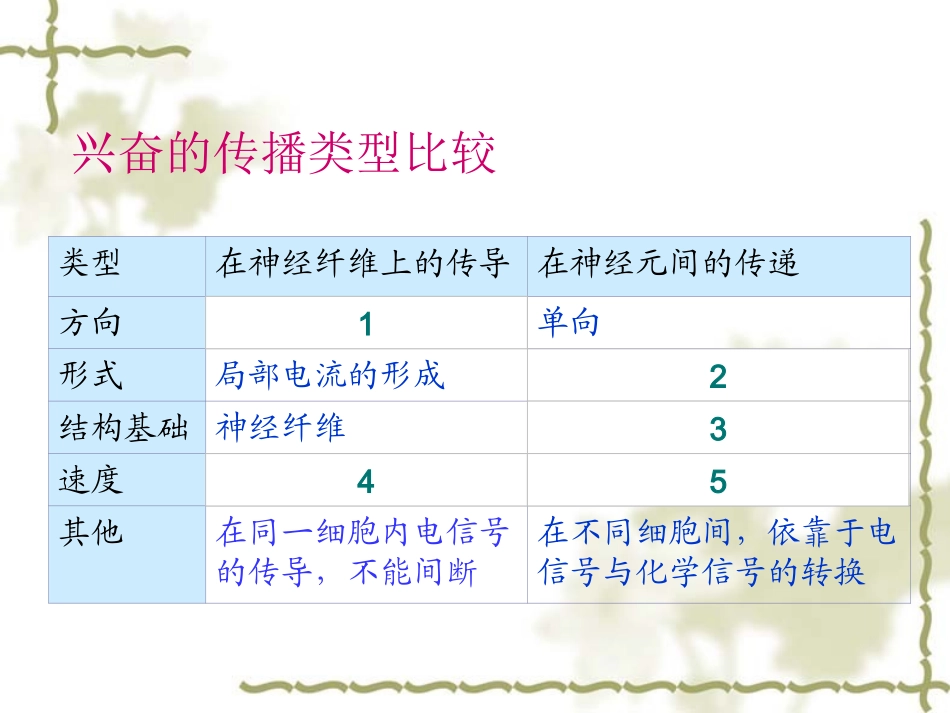 兴奋的传播类型比较

| 类型 | 在神经纤维上的传导 | 在神经元间的传递 |
|---|---|---|
| 方向 | 1 | 单向 |
| 形式 | 局部电流的形成 | 2 |
| 结构基础 | 神经纤维 | 3 |
| 速度 | 4 | 5 |
| 其他 | 在同一细胞内电信号的传导，不能间断 | 在不同细胞间，依靠于电信号与化学信号的转换 |